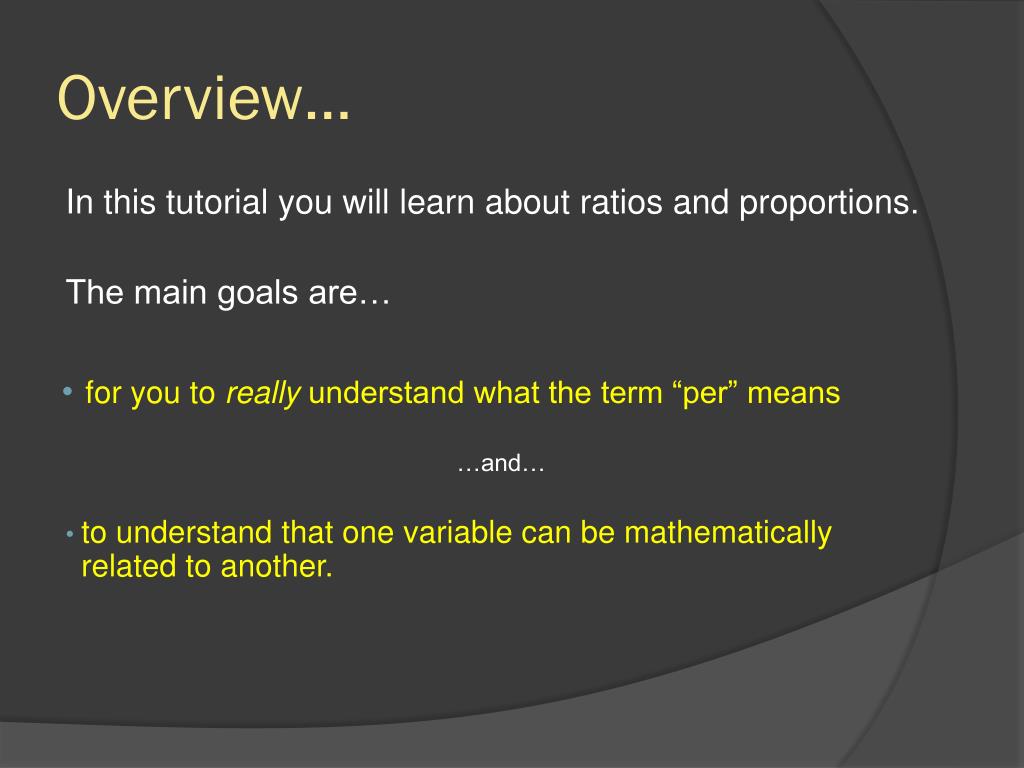 Overview…

In this tutorial you will learn about ratios and proportions.

The main goals are…

• for you to really understand what the term “per” means

…and…

• to understand that one variable can be mathematically related to another.